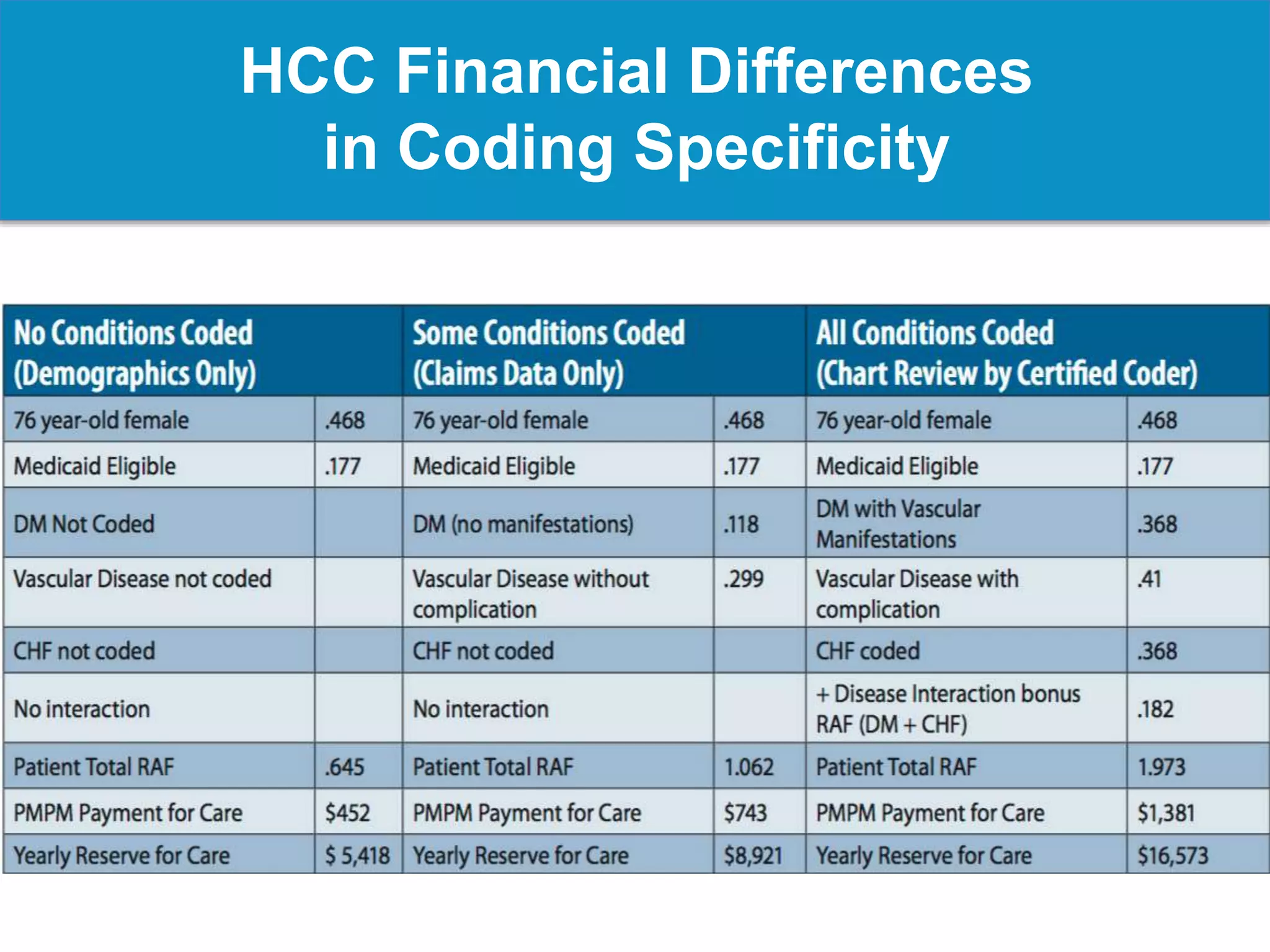 HCC Financial Differences in Coding Specificity

| No Conditions Coded (Demographics Only) | | Some Conditions Coded (Claims Data Only) | | All Conditions Coded (Chart Review by Certified Coder) | |
|---|---|---|---|---|---|
| 76 year-old female | .468 | 76 year-old female | .468 | 76 year-old female | .468 |
| Medicaid Eligible | .177 | Medicaid Eligible | .177 | Medicaid Eligible | .177 |
| DM Not Coded | | DM (no manifestations) | .118 | DM with Vascular Manifestations | .368 |
| Vascular Disease not coded | | Vascular Disease without complication | .299 | Vascular Disease with complication | .41 |
| CHF not coded | | CHF not coded | | CHF coded | .368 |
| No interaction | | No interaction | | + Disease Interaction bonus RAF (DM + CHF) | .182 |
| Patient Total RAF | .645 | Patient Total RAF | 1.062 | Patient Total RAF | 1.973 |
| PMPM Payment for Care | $452 | PMPM Payment for Care | $743 | PMPM Payment for Care | $1,381 |
| Yearly Reserve for Care | $ 5,418 | Yearly Reserve for Care | $8,921 | Yearly Reserve for Care | $16,573 |